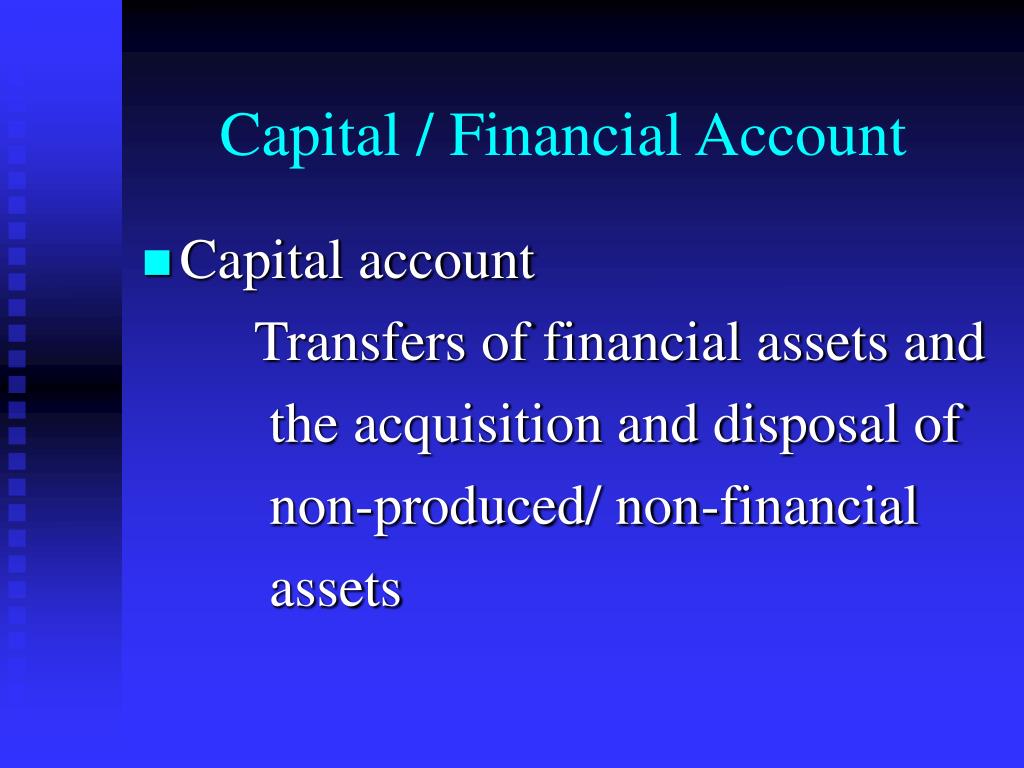 Capital / Financial Account

Capital account

Transfers of financial assets and the acquisition and disposal of non-produced/ non-financial assets